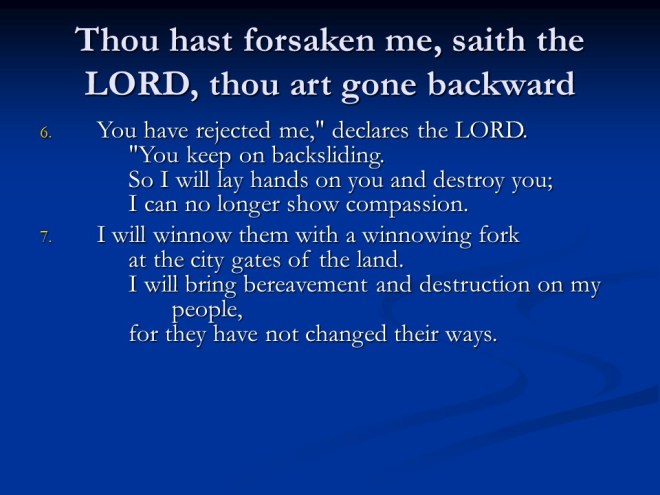 Thou hast forsaken me, saith the LORD, thou art gone backward

6. You have rejected me," declares the LORD.
"You keep on backsliding.
So I will lay hands on you and destroy you;
I can no longer show compassion.

7. I will winnow them with a winnowing fork
at the city gates of the land.
I will bring bereavement and destruction on my people,
for they have not changed their ways.